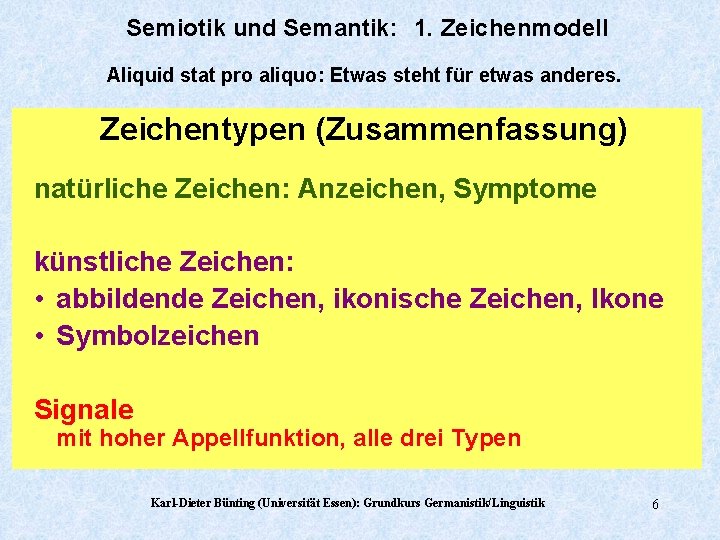 Semiotik und Semantik: 1. Zeichenmodell

Aliquid stat pro aliquo: Etwas steht für etwas anderes.

Zeichentypen (Zusammenfassung)

natürliche Zeichen: Anzeichen, Symptome

künstliche Zeichen:
• abbildende Zeichen, ikonische Zeichen, Ikone
• Symbolzeichen

Signale
mit hoher Appellfunktion, alle drei Typen

Karl-Dieter Bünting (Universität Essen): Grundkurs Germanistik/Linguistik 6